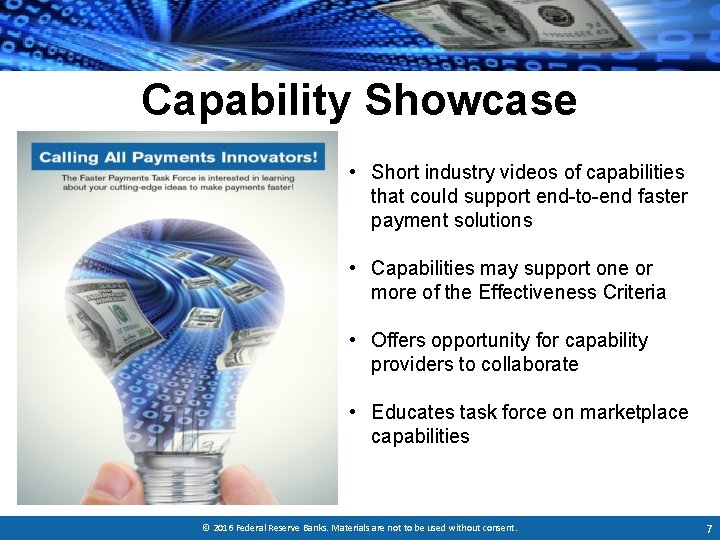 Capability Showcase

Calling All Payments Innovators!

The Faster Payments Task Force is interested in learning about your cutting-edge ideas to make payments faster!

• Short industry videos of capabilities that could support end-to-end faster payment solutions

• Capabilities may support one or more of the Effectiveness Criteria

• Offers opportunity for capability providers to collaborate

• Educates task force on marketplace capabilities

© 2016 Federal Reserve Banks. Materials are not to be used without consent.

7